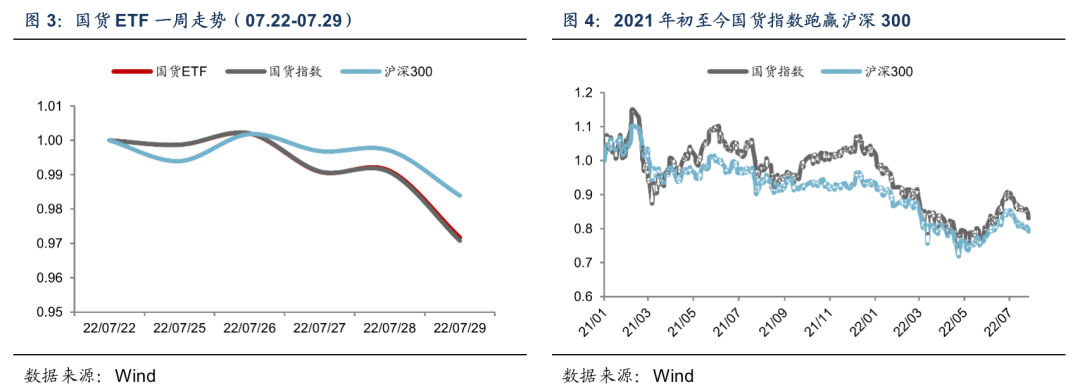 图 3：国货 ETF 一周走势（07.22-07.29）

国货ETF 国货指数 沪深300

1.01
1.00
0.99
0.98
0.97
0.96
0.95

22/07/22 22/07/25 22/07/26 22/07/27 22/07/28 22/07/29

数据来源：Wind

图 4：2021 年初至今国货指数跑赢沪深 300

国货指数 沪深300

1.2
1.1
1.0
0.9
0.8
0.7
0.6

21/01 21/03 21/05 21/07 21/09 21/11 22/01 22/03 22/05 22/07

数据来源：Wind